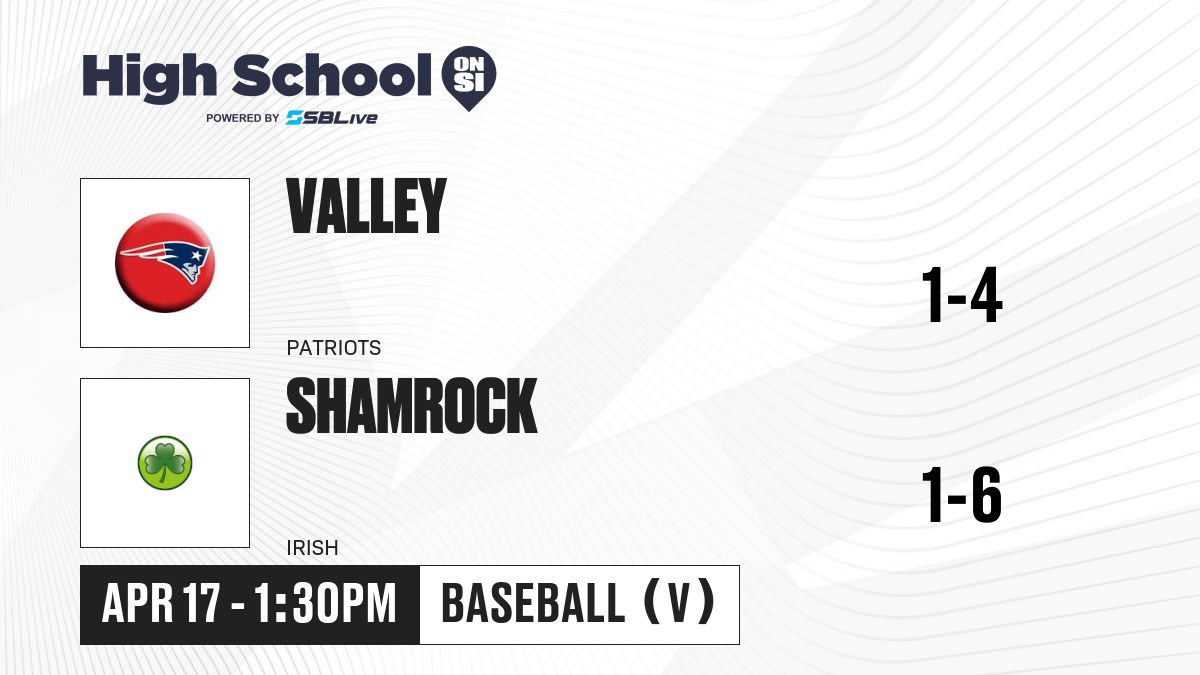 High School ON SI
POWERED BY SBLive

VALLEY
PATRIOTS
1-4

SHAMROCK
IRISH
1-6

APR 17 - 1:30PM
BASEBALL (V)